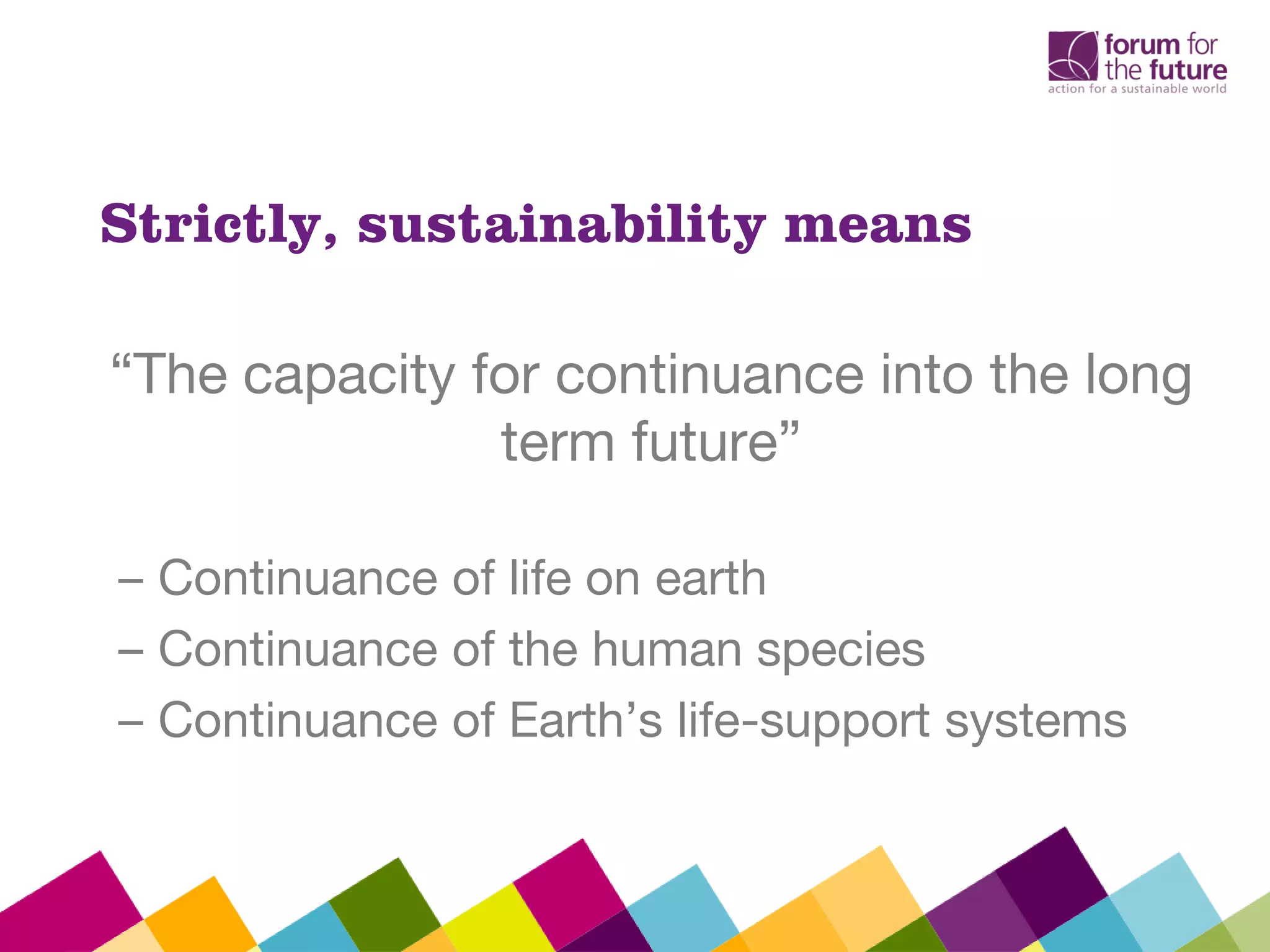 forum for the future
action for a sustainable world

Strictly, sustainability means

“The capacity for continuance into the long term future”

– Continuance of life on earth
– Continuance of the human species
– Continuance of Earth’s life-support systems